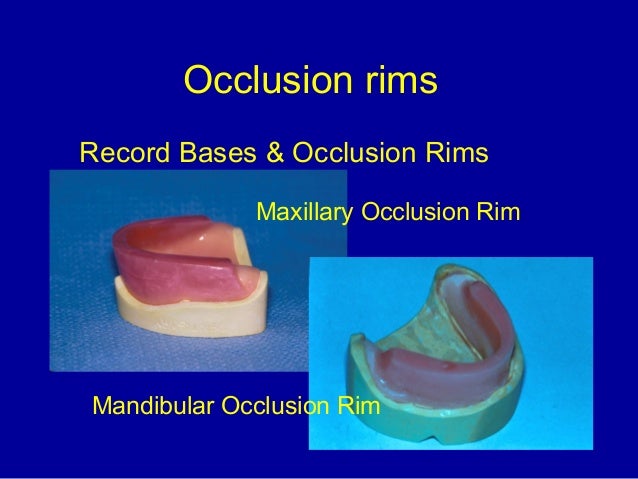 Occlusion rims

Record Bases & Occlusion Rims

Maxillary Occlusion Rim

Mandibular Occlusion Rim